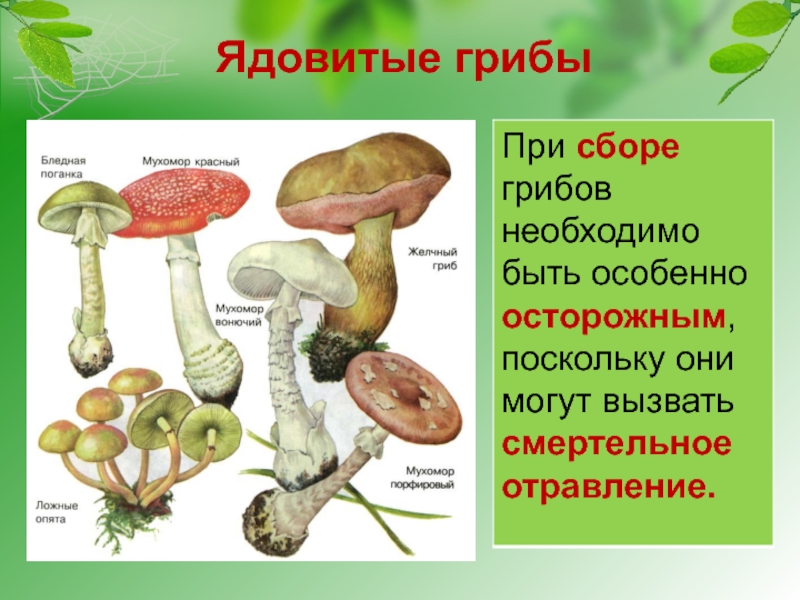 Ядовитые грибы

Бледная поганка

Мухомор красный

Желчный гриб

Мухомор вонючий

Ложные опята

Мухомор порфировый

При сборе грибов необходимо быть особенно осторожным, поскольку они могут вызвать смертельное отравление.